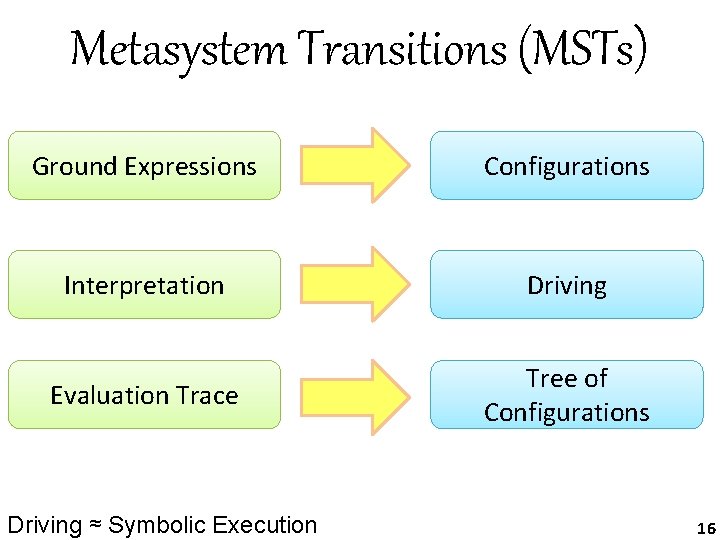 Metasystem Transitions (MSTs)

Ground Expressions

Configurations

Interpretation

Driving

Evaluation Trace

Tree of Configurations

Driving ≈ Symbolic Execution

16